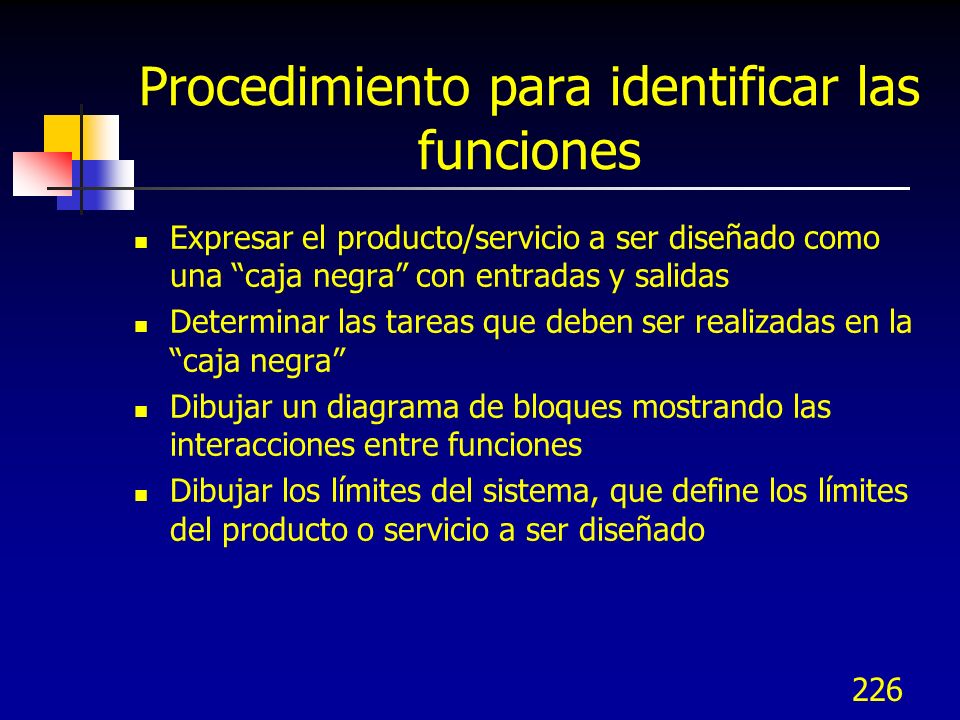 Procedimiento para identificar las funciones

- Expresar el producto/servicio a ser diseñado como una “caja negra” con entradas y salidas
- Determinar las tareas que deben ser realizadas en la “caja negra”
- Dibujar un diagrama de bloques mostrando las interacciones entre funciones
- Dibujar los límites del sistema, que define los límites del producto o servicio a ser diseñado

226